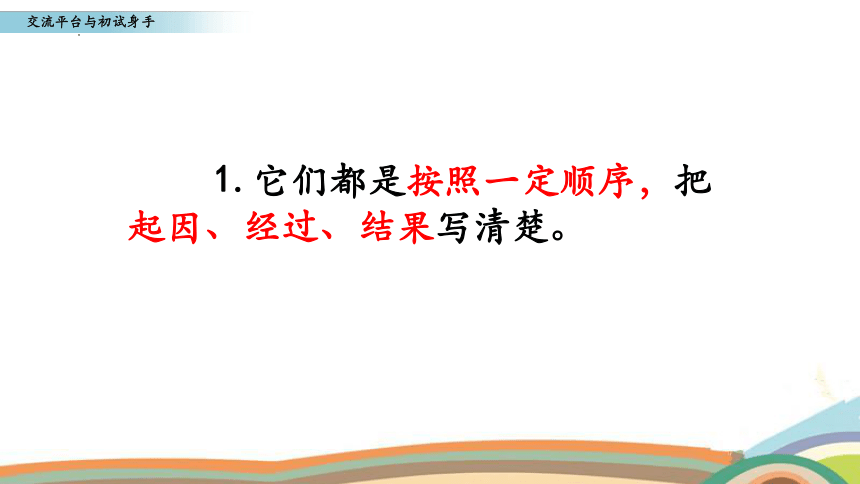 交流平台与初试身手

1. 它们都是按照一定顺序，把起因、经过、结果写清楚。